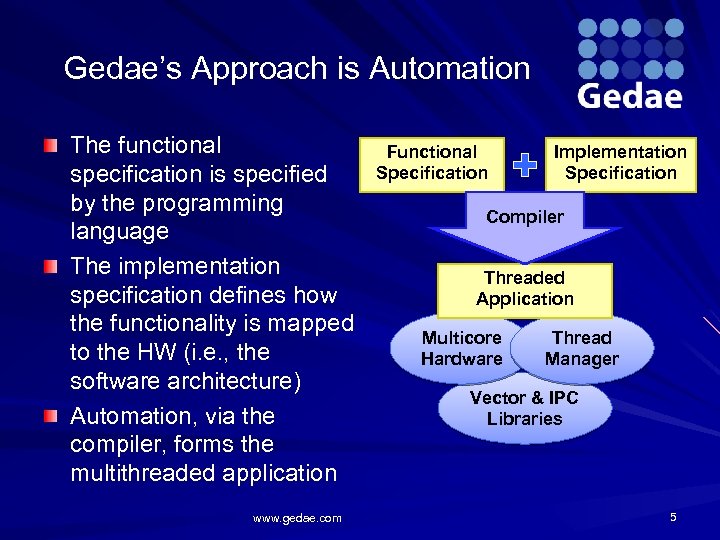 Gedae's Approach is Automation

Gedae

The functional specification is specified by the programming language

The implementation specification defines how the functionality is mapped to the HW (i.e., the software architecture)

Automation, via the compiler, forms the multithreaded application

Functional Specification

Implementation Specification

Compiler

Threaded Application

Multicore Hardware

Thread Manager

Vector & IPC Libraries

www.gedae.com

5